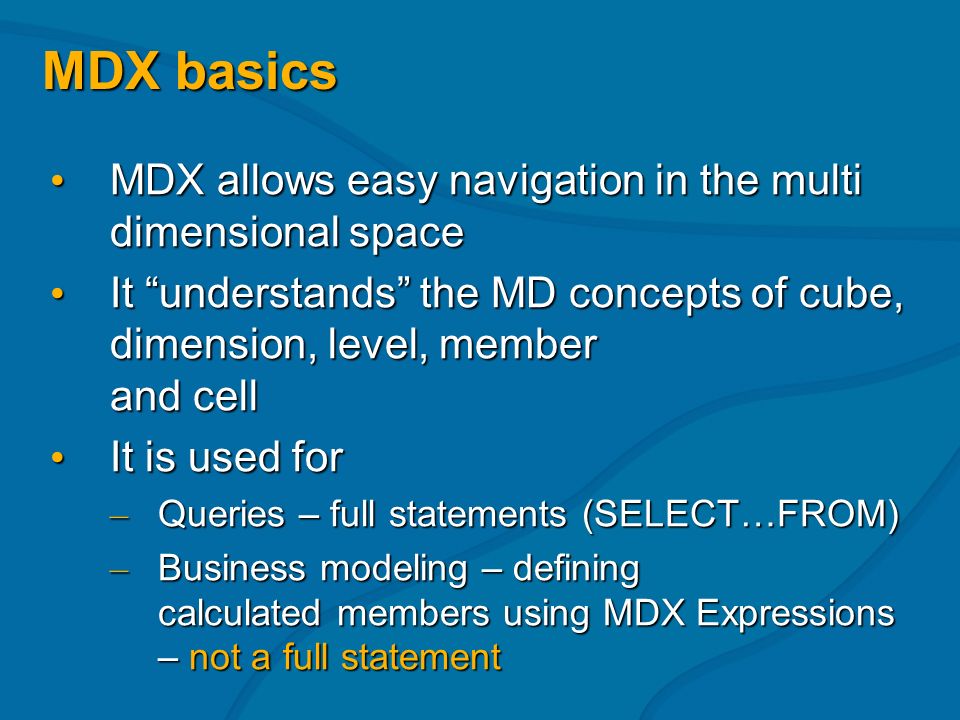 MDX basics

• MDX allows easy navigation in the multi dimensional space

• It “understands” the MD concepts of cube, dimension, level, member and cell

• It is used for

– Queries – full statements (SELECT…FROM)

– Business modeling – defining calculated members using MDX Expressions – not a full statement